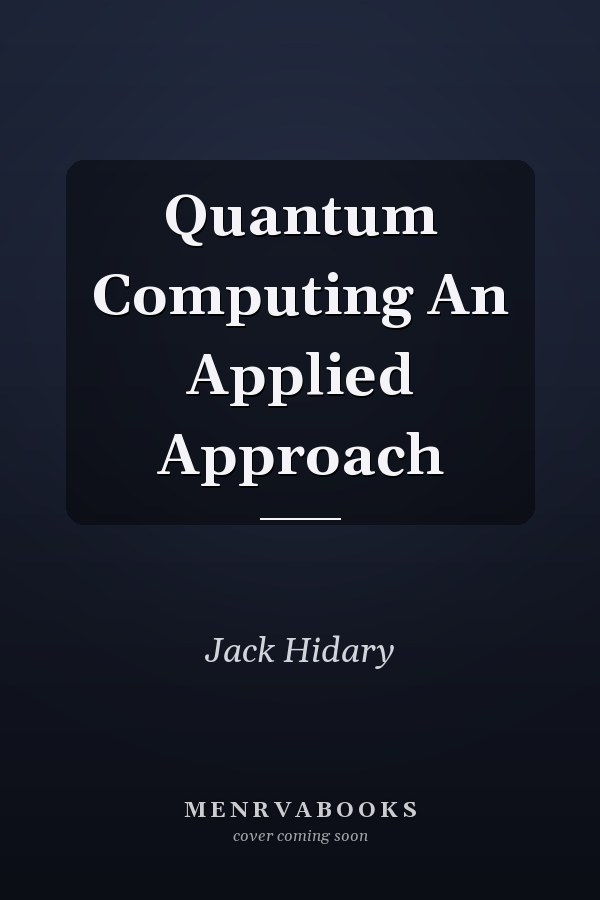 Quantum Computing An Applied Approach

Jack Hidary

MENRVABOOKS
cover coming soon